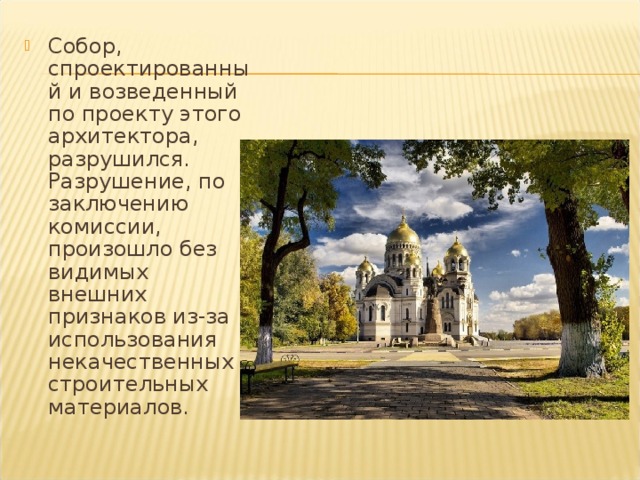 Собор, спроектированный и возведенный по проекту этого архитектора, разрушился. Разрушение, по заключению комиссии, произошло без видимых внешних признаков из-за использования некачественных строительных материалов.